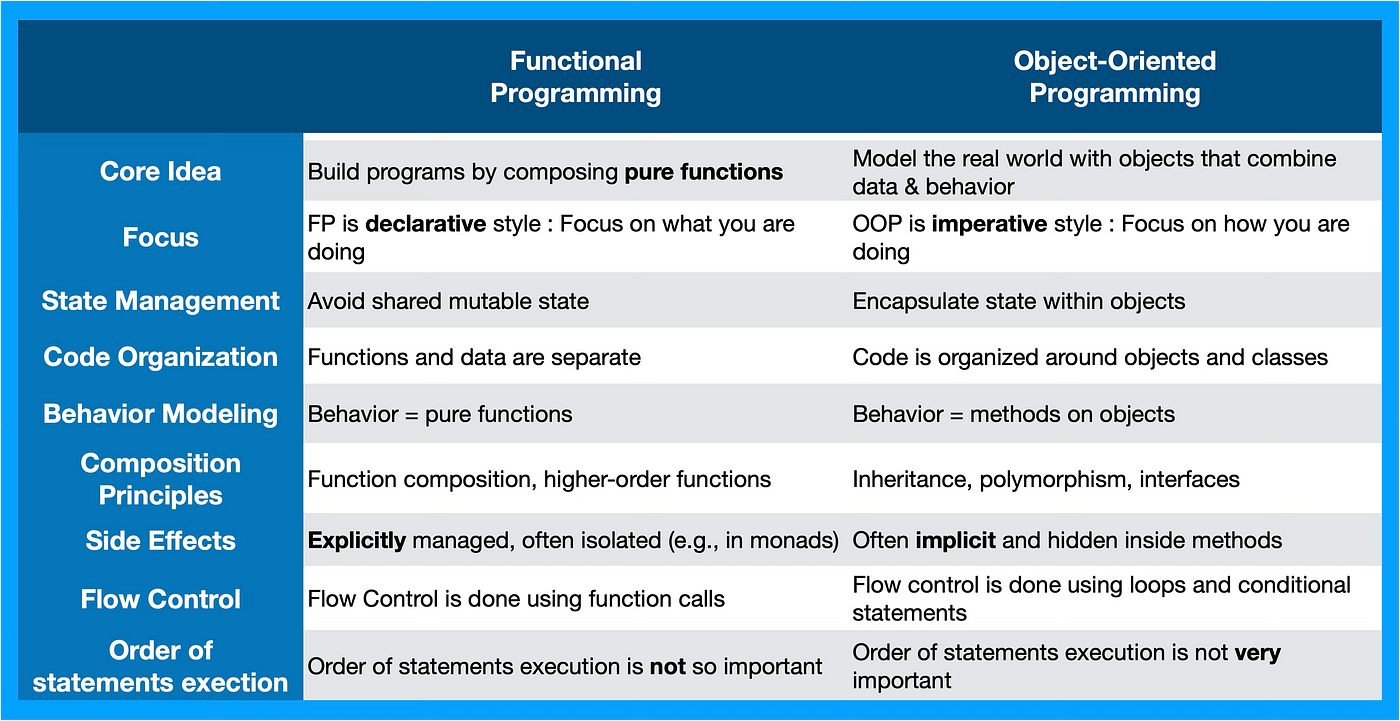 | | Functional Programming | Object-Oriented Programming |
|---|---|---|
| Core Idea | Build programs by composing **pure functions** | Model the real world with objects that combine data & behavior |
| Focus | FP is **declarative** style : Focus on what you are doing | OOP is **imperative** style : Focus on how you are doing |
| State Management | Avoid shared mutable state | Encapsulate state within objects |
| Code Organization | Functions and data are separate | Code is organized around objects and classes |
| Behavior Modeling | Behavior = pure functions | Behavior = methods on objects |
| Composition Principles | Function composition, higher-order functions | Inheritance, polymorphism, interfaces |
| Side Effects | **Explicitly** managed, often isolated (e.g., in monads) | Often **implicit** and hidden inside methods |
| Flow Control | Flow Control is done using function calls | Flow control is done using loops and conditional statements |
| Order of statements exection | Order of statements execution is **not** so important | Order of statements execution is not **very** important |